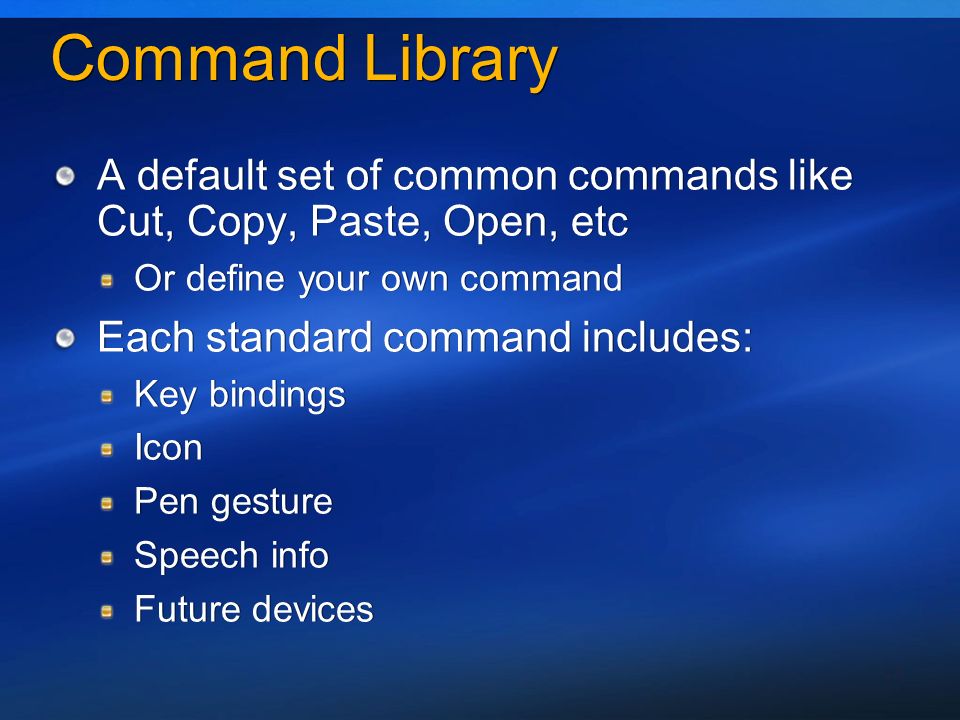 Command Library

A default set of common commands like Cut, Copy, Paste, Open, etc

Or define your own command

Each standard command includes:

Key bindings

Icon

Pen gesture

Speech info

Future devices